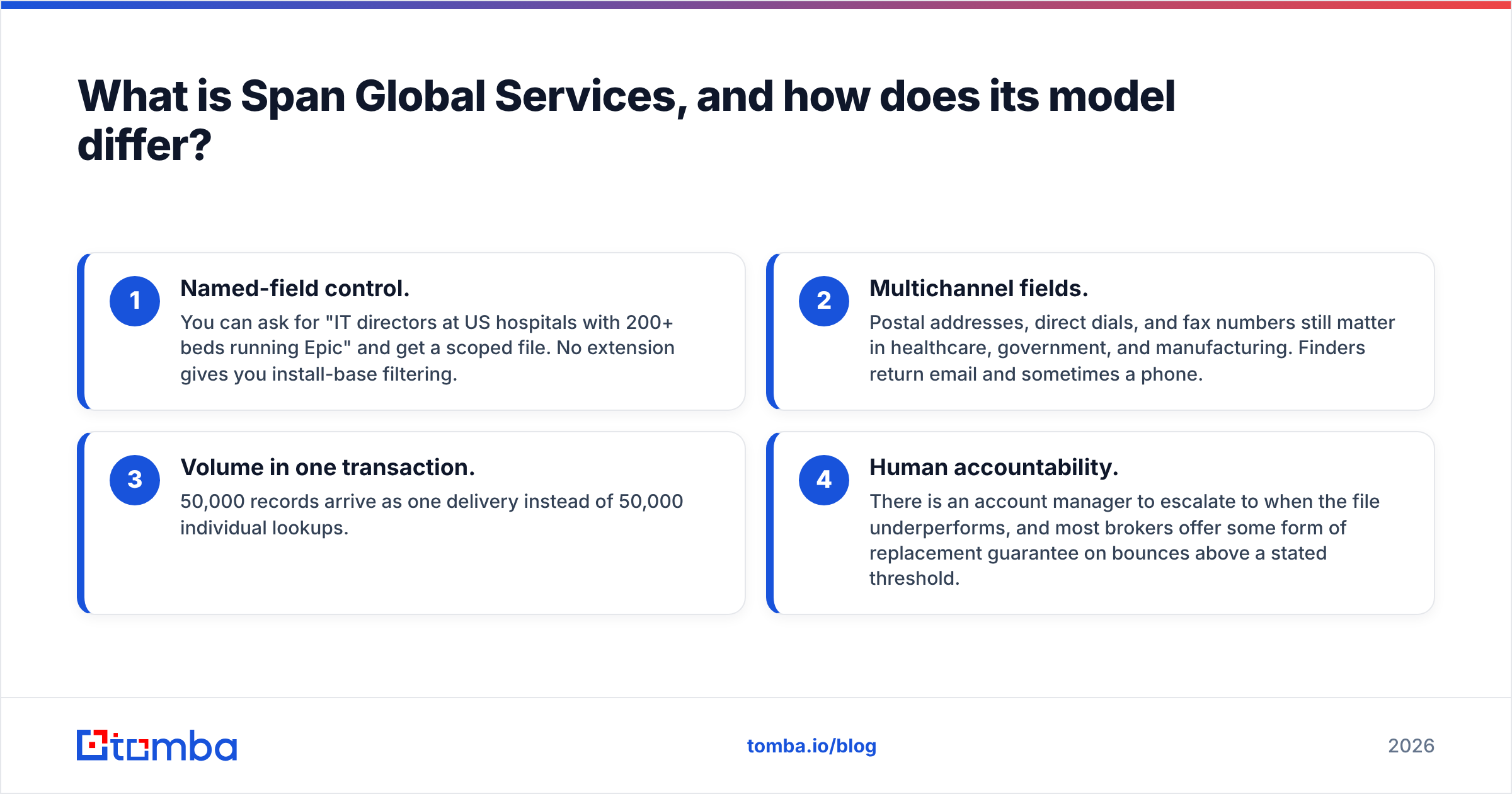 What is Span Global Services, and how does its model differ?

1
Named-field control.
You can ask for "IT directors at US hospitals with 200+ beds running Epic" and get a scoped file. No extension gives you install-base filtering.

2
Multichannel fields.
Postal addresses, direct dials, and fax numbers still matter in healthcare, government, and manufacturing. Finders return email and sometimes a phone.

3
Volume in one transaction.
50,000 records arrive as one delivery instead of 50,000 individual lookups.

4
Human accountability.
There is an account manager to escalate to when the file underperforms, and most brokers offer some form of replacement guarantee on bounces above a stated threshold.

tomba

tomba.io/blog

2026